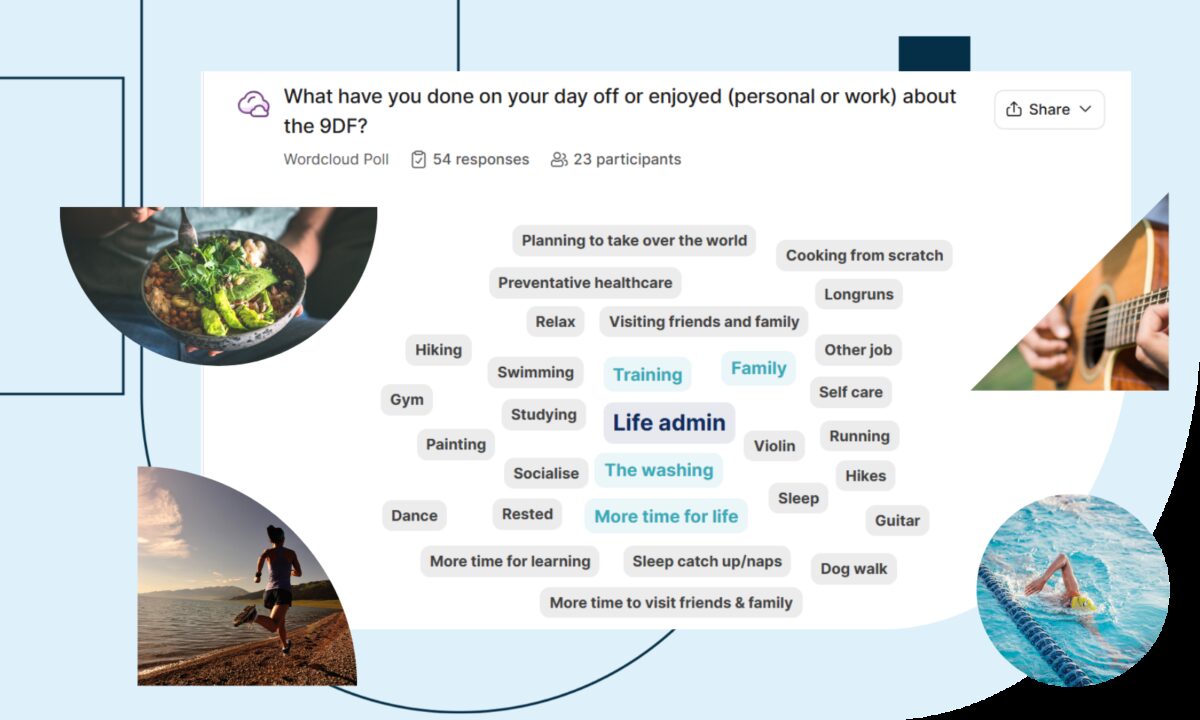 What have you done on your day off or enjoyed (personal or work) about the 9DF?

Share

Wordcloud Poll 54 responses 23 participants

Planning to take over the world
Cooking from scratch
Preventative healthcare
Longruns
Relax
Visiting friends and family
Hiking
Other job
Swimming
Training
Family
Gym
Self care
Studying
Life admin
Painting
Violin
Running
Socialise
The washing
Hikes
Sleep
Dance
Rested
More time for life
Guitar
More time for learning
Sleep catch up/naps
Dog walk
More time to visit friends & family